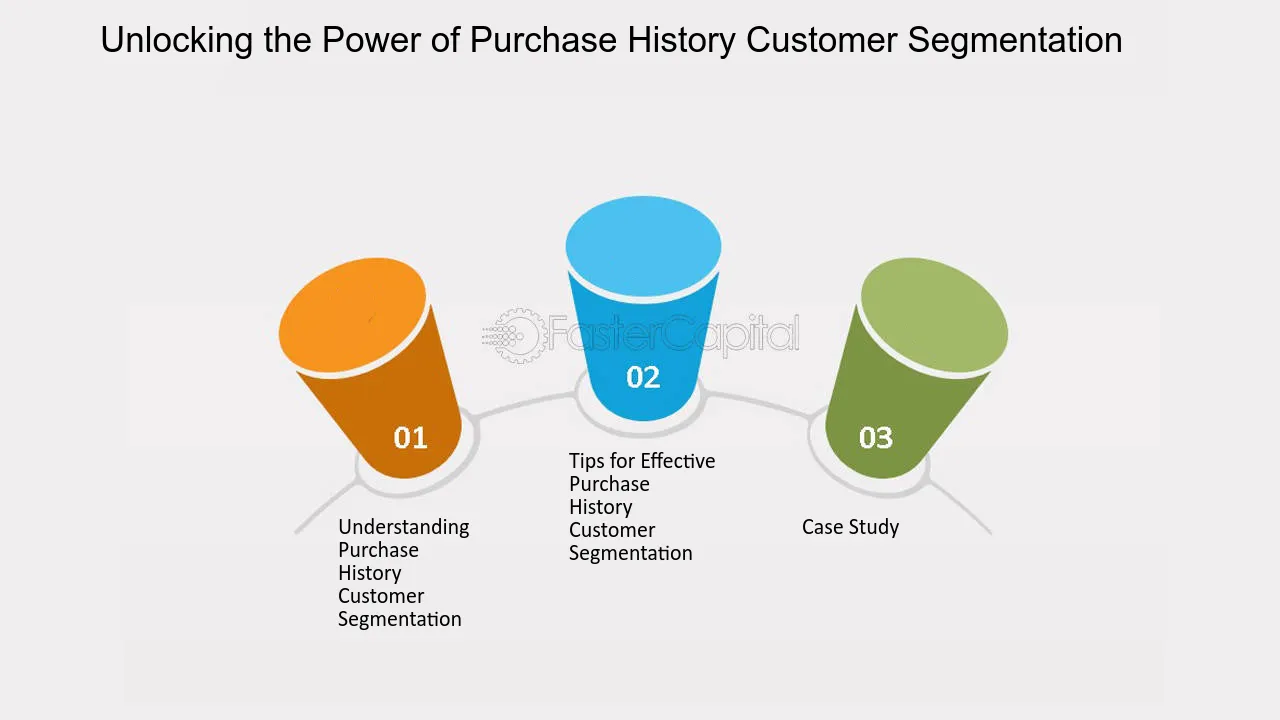 Unlocking the Power of Purchase History Customer Segmentation

FasterCapital

01

Understanding Purchase History Customer Segmentation

02

Tips for Effective Purchase History Customer Segmentation

03

Case Study